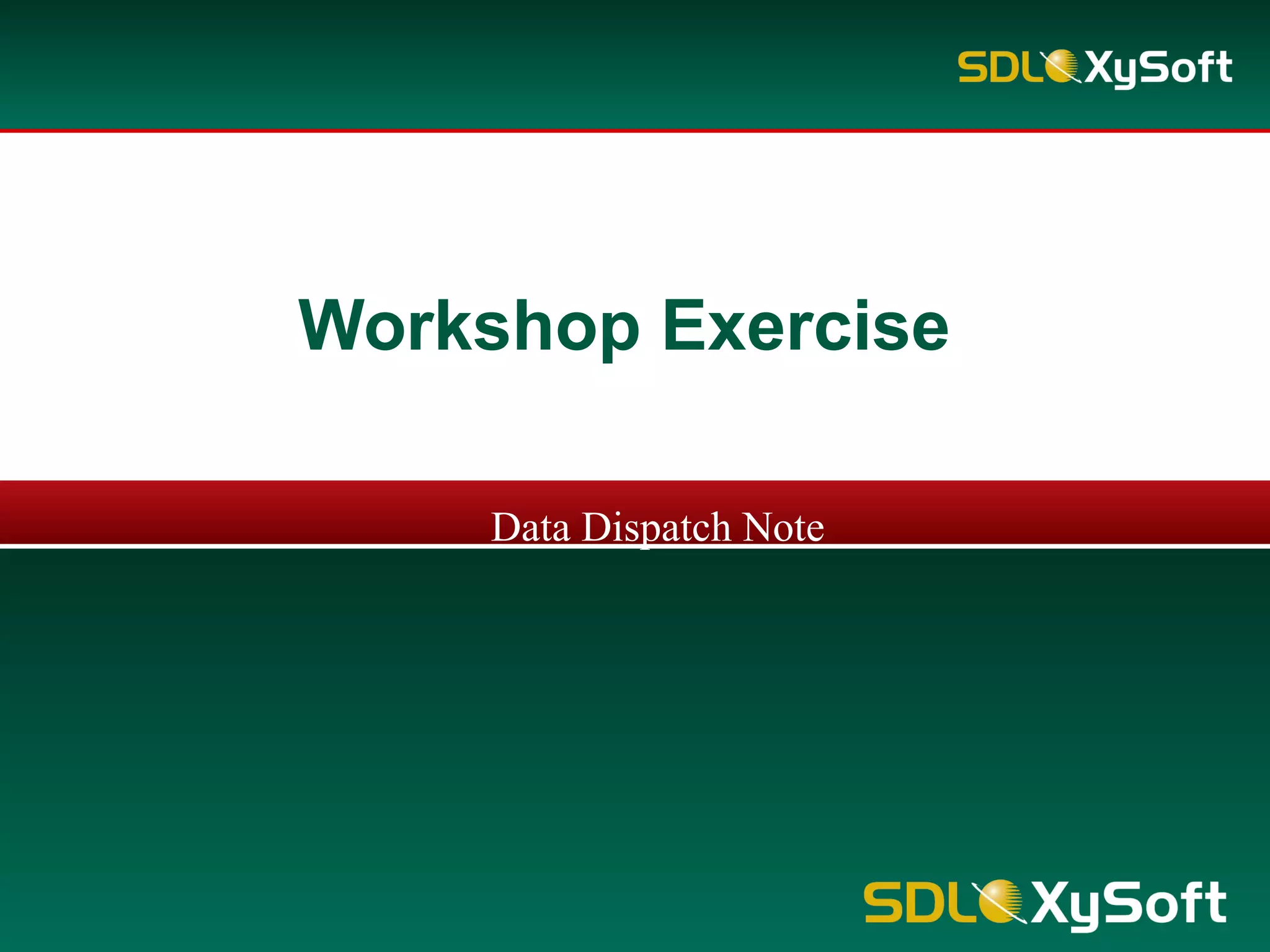 SDL XySoft

Workshop Exercise

Data Dispatch Note

SDL XySoft